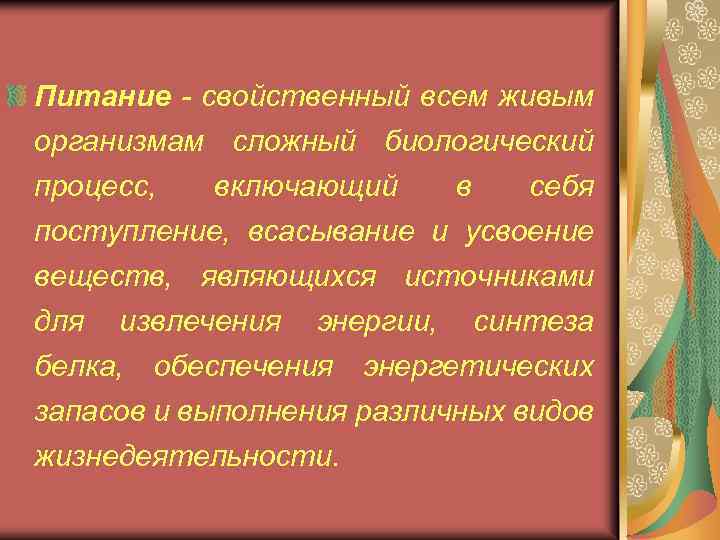 Питание - свойственный всем живым организмам сложный биологический процесс, включающий в себя поступление, всасывание и усвоение веществ, являющихся источниками для извлечения энергии, синтеза белка, обеспечения энергетических запасов и выполнения различных видов жизнедеятельности.